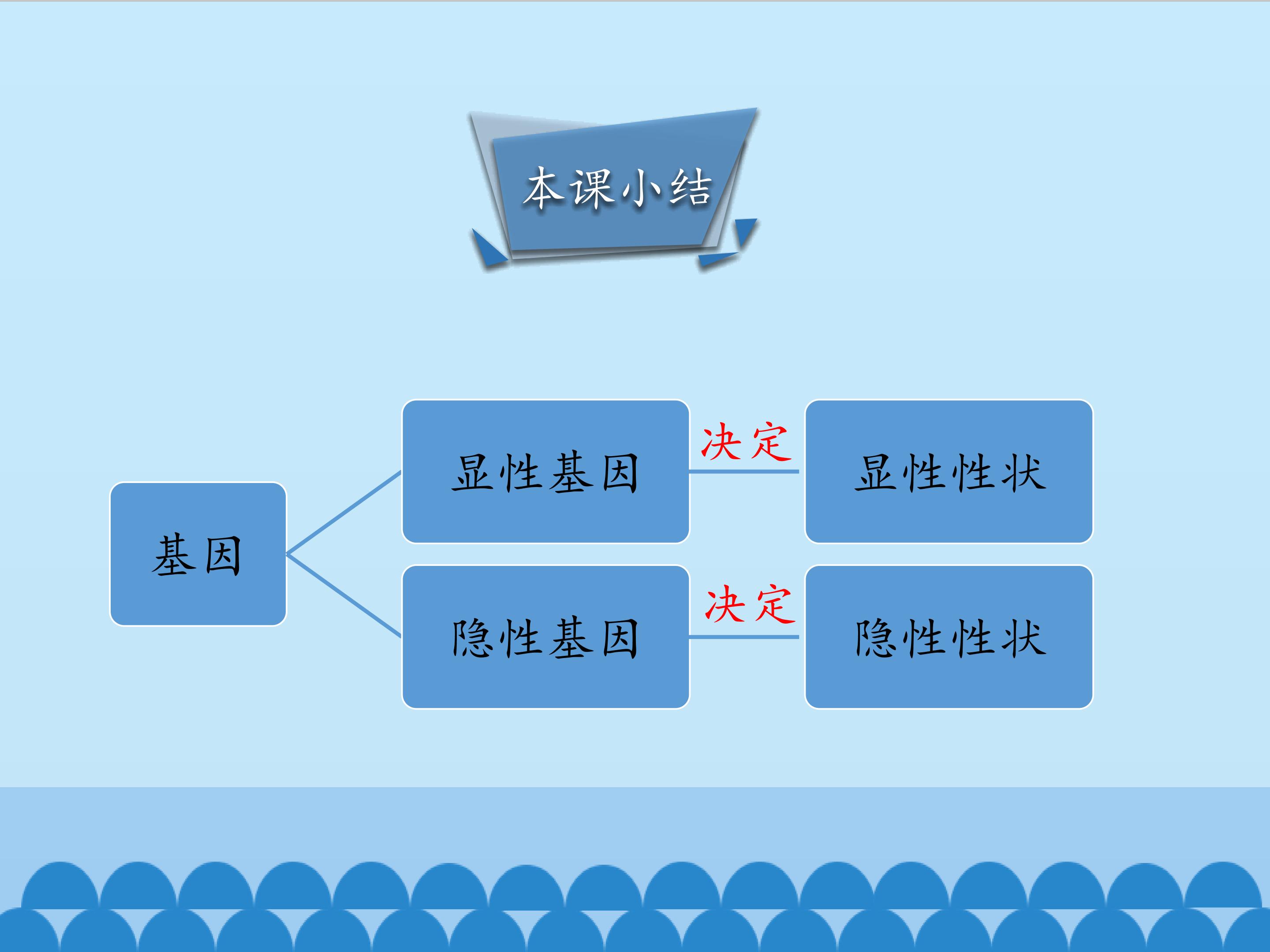 本课小结

基因

显性基因

决定

显性性状

隐性基因

决定

隐性性状